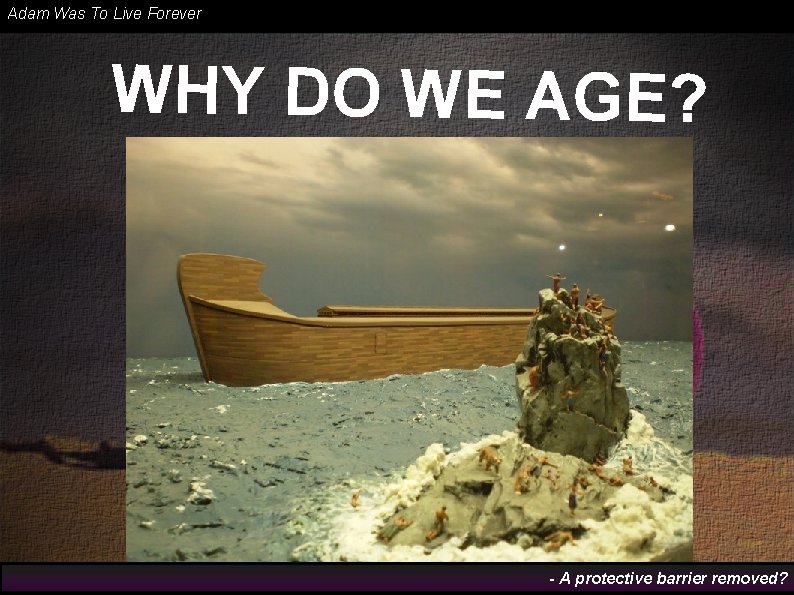 Adam Was To Live Forever

WHY DO WE AGE?

- A protective barrier removed?